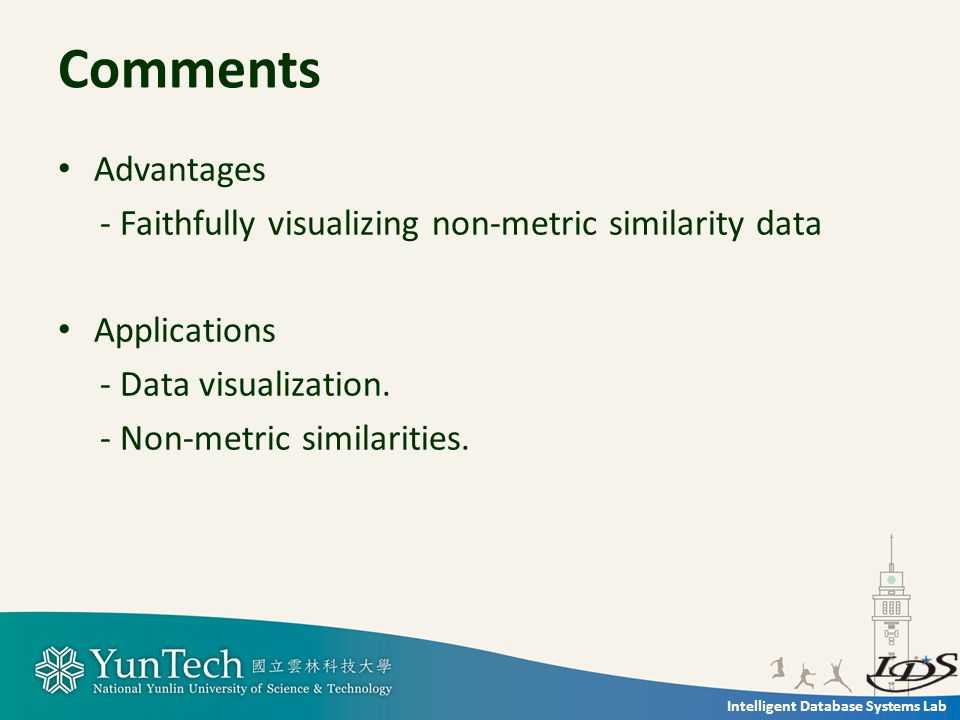 Comments

• Advantages
- Faithfully visualizing non-metric similarity data

• Applications
- Data visualization.
- Non-metric similarities.

YunTech 國立雲林科技大學
National Yunlin University of Science & Technology

IDS

Intelligent Database Systems Lab